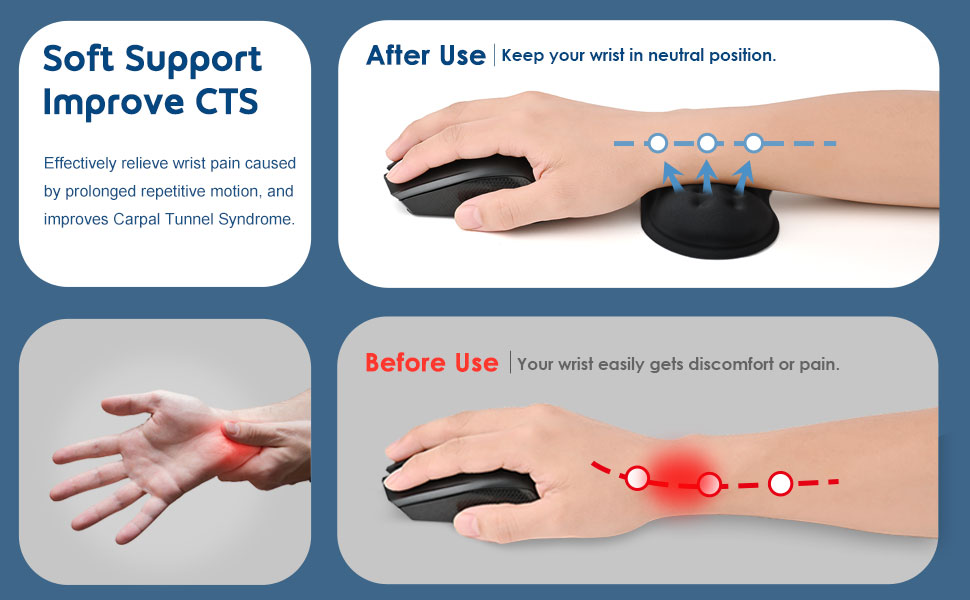 Soft Support Improve CTS

Effectively relieve wrist pain caused by prolonged repetitive motion, and improves Carpal Tunnel Syndrome.

After Use | Keep your wrist in neutral position.

Before Use | Your wrist easily gets discomfort or pain.